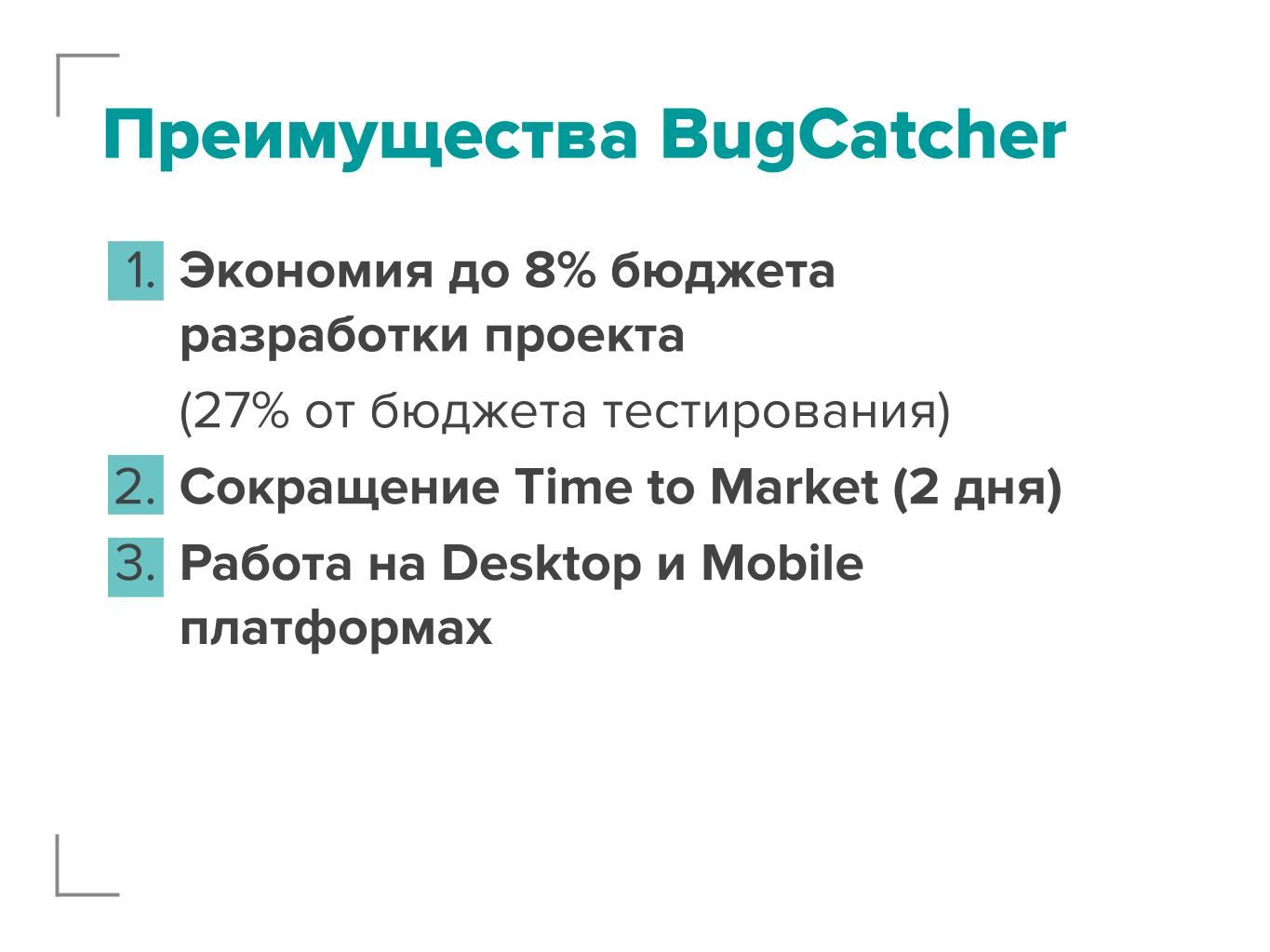 Преимущества BugCatcher

1. Экономия до 8% бюджета разработки проекта
(27% от бюджета тестирования)
2. Сокращение Time to Market (2 дня)
3. Работа на Desktop и Mobile платформах